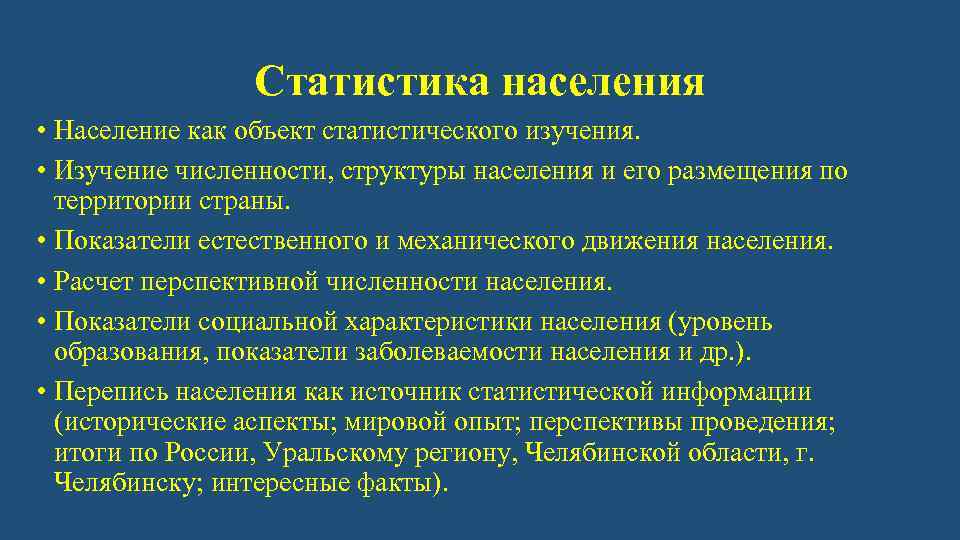 Статистика населения

• Население как объект статистического изучения.
• Изучение численности, структуры населения и его размещения по территории страны.
• Показатели естественного и механического движения населения.
• Расчет перспективной численности населения.
• Показатели социальной характеристики населения (уровень образования, показатели заболеваемости населения и др.).
• Перепись населения как источник статистической информации (исторические аспекты; мировой опыт; перспективы проведения; итоги по России, Уральскому региону, Челябинской области, г. Челябинску; интересные факты).